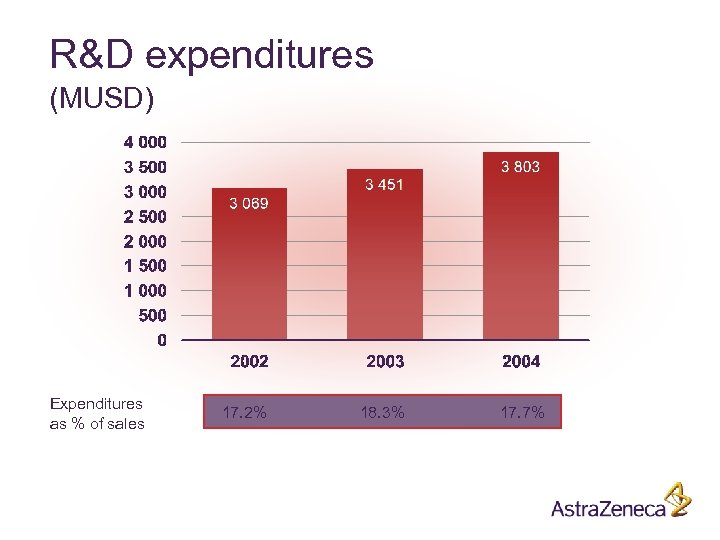 R&D expenditures
(MUSD)

4 000
3 500
3 000
2 500
2 000
1 500
1 000
500
0

3 069
3 451
3 803

2002
2003
2004

Expenditures as % of sales

17.2%
18.3%
17.7%

AstraZeneca